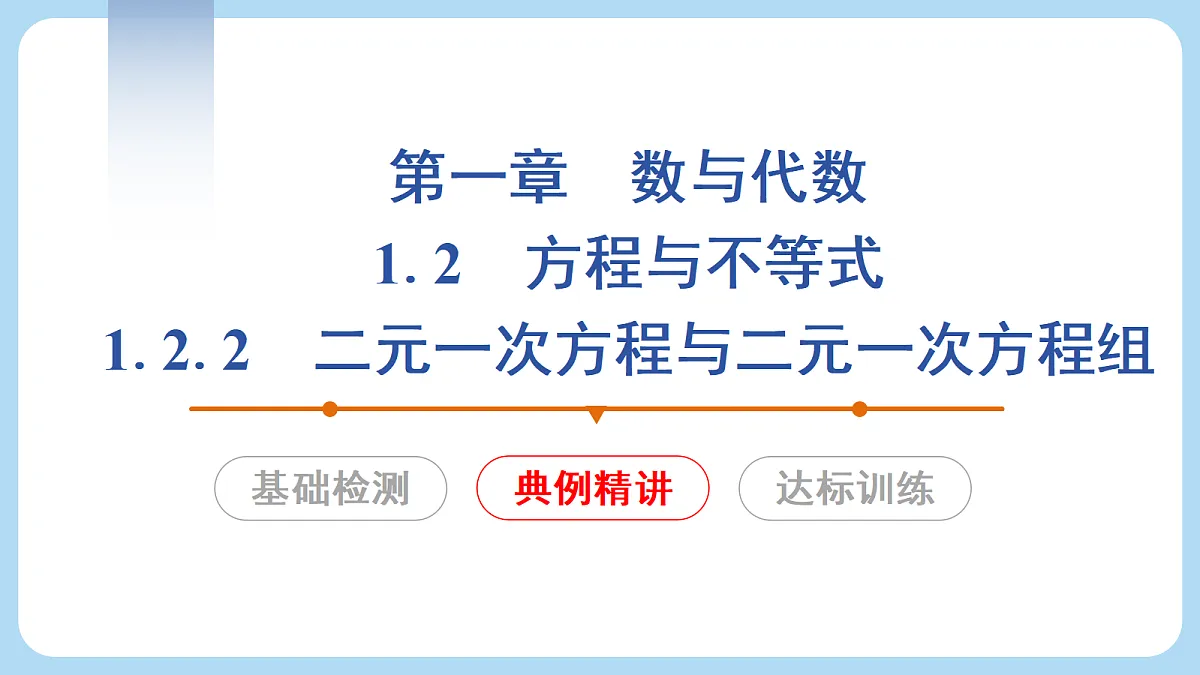 第一章　数与代数

1. 2　方程与不等式

1. 2. 2　二元一次方程与二元一次方程组

基础检测

典例精讲

达标训练